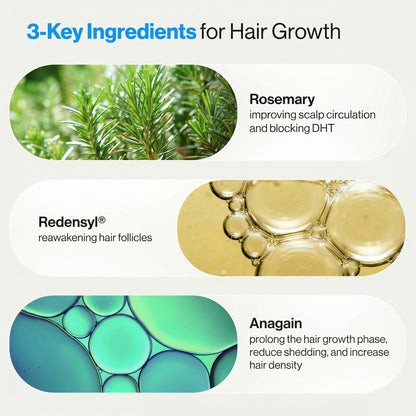 3-Key Ingredients for Hair Growth

Rosemary
improving scalp circulation and blocking DHT

Redensyl®
reawakening hair follicles

Anagain
prolong the hair growth phase, reduce shedding, and increase hair density